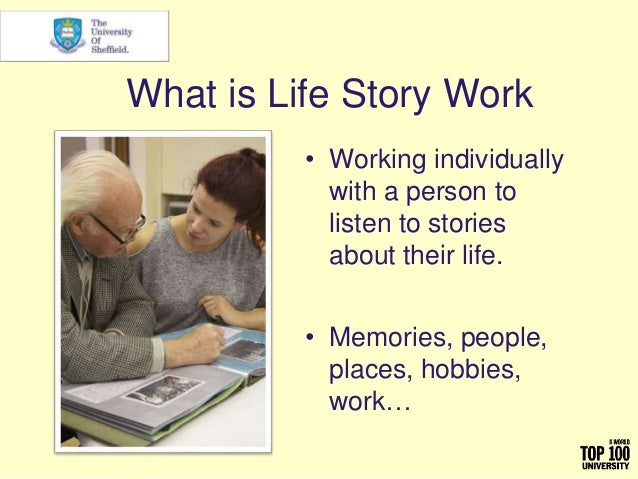 The University Of Sheffield.

What is Life Story Work

• Working individually with a person to listen to stories about their life.

• Memories, people, places, hobbies, work…

A WORLD TOP 100 UNIVERSITY